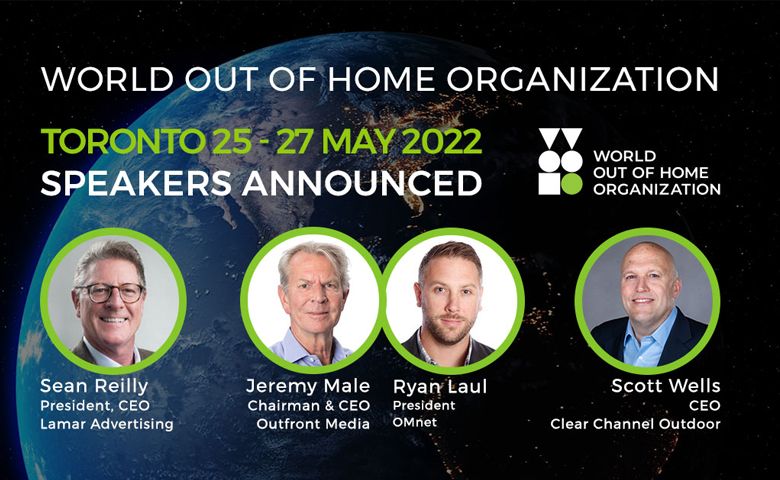 WORLD OUT OF HOME ORGANIZATION

TORONTO 25 - 27 MAY 2022
SPEAKERS ANNOUNCED

WORLD
OUT OF HOME
ORGANIZATION

Sean Reilly
President, CEO
Lamar Advertising

Jeremy Male
Chairman & CEO
Outfront Media

Ryan Laul
President
OMnet

Scott Wells
CEO
Clear Channel Outdoor